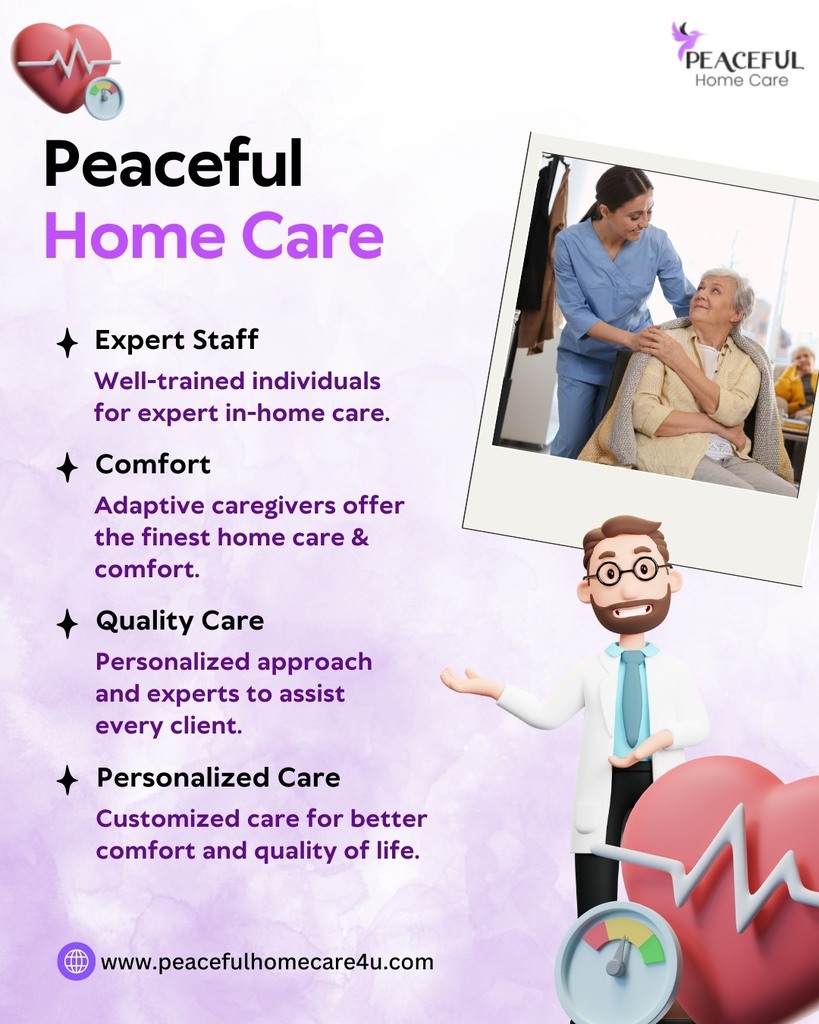 PEACEFUL
Home Care

Peaceful
Home Care

Expert Staff
Well-trained individuals for expert in-home care.

Comfort
Adaptive caregivers offer the finest home care & comfort.

Quality Care
Personalized approach and experts to assist every client.

Personalized Care
Customized care for better comfort and quality of life.

www.peacefulhomecare4u.com